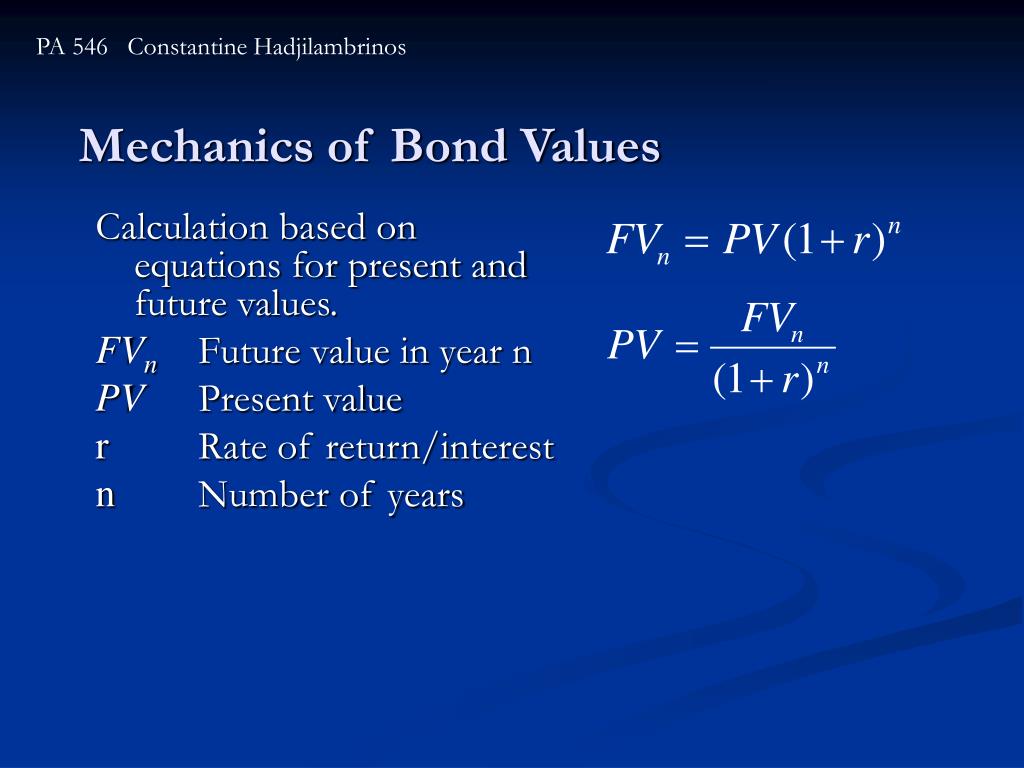 PA 546 Constantine Hadjilambrinos

Mechanics of Bond Values

Calculation based on equations for present and future values.

$FV_n$ Future value in year n
$PV$ Present value
r Rate of return/interest
n Number of years

$FV_n = PV(1+r)^n$

$PV = \frac{FV_n}{(1+r)^n}$